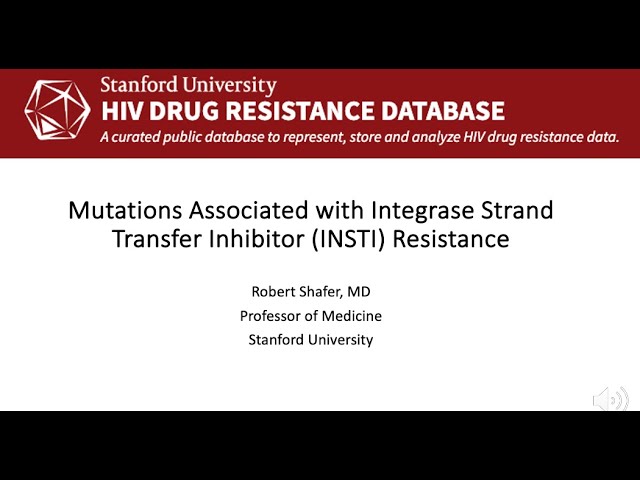 Stanford University
HIV DRUG RESISTANCE DATABASE
A curated public database to represent, store and analyze HIV drug resistance data.

Mutations Associated with Integrase Strand Transfer Inhibitor (INSTI) Resistance

Robert Shafer, MD
Professor of Medicine
Stanford University